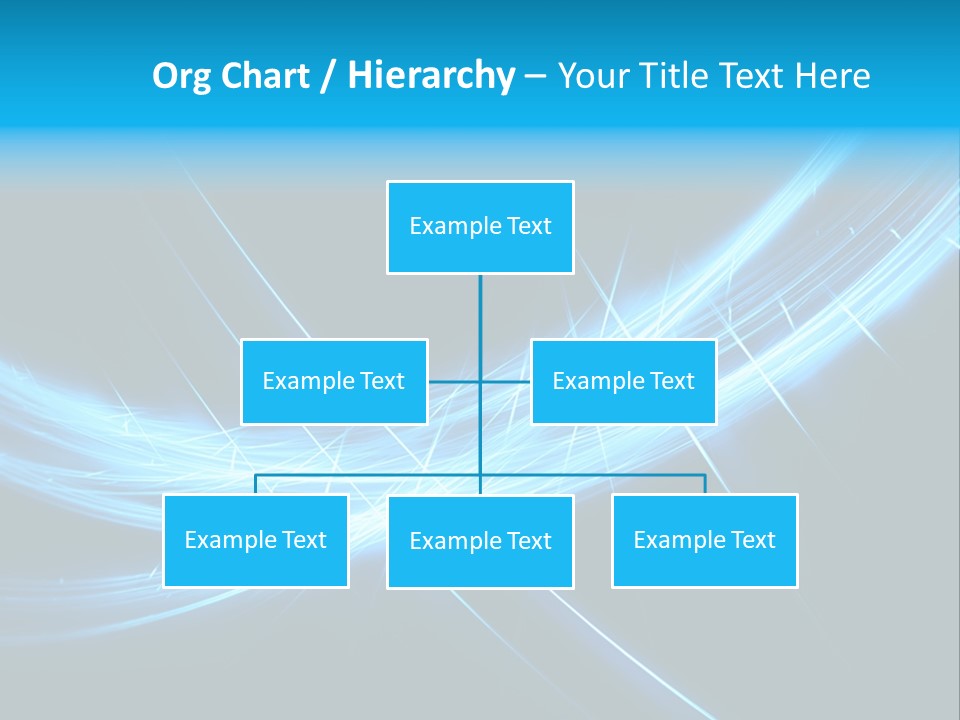 Org Chart / Hierarchy – Your Title Text Here

Example Text

Example Text

Example Text

Example Text

Example Text

Example Text